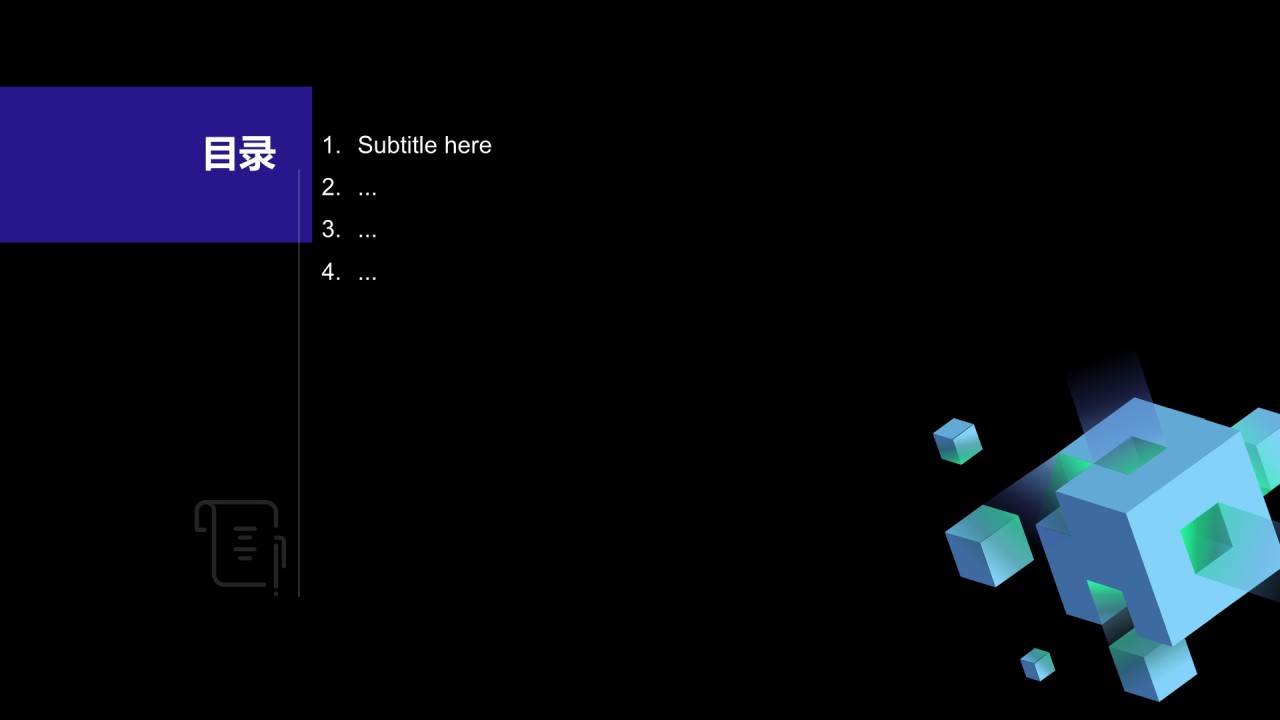 目录

1. Subtitle here
2. ...
3. ...
4. ...